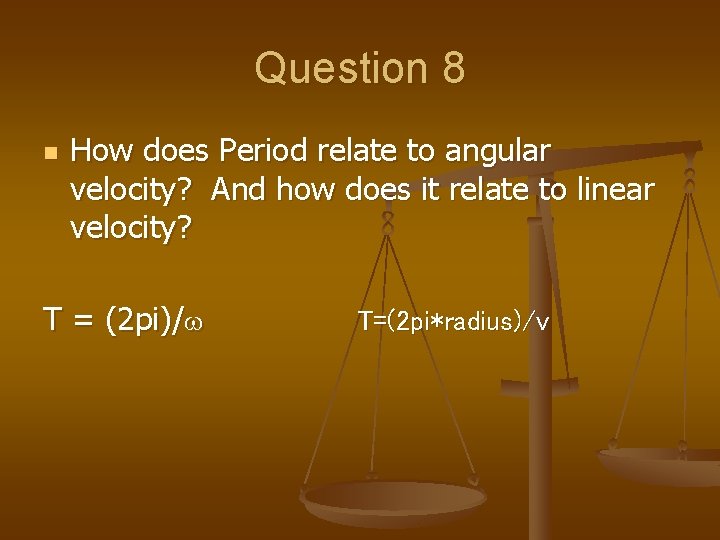 Question 8

How does Period relate to angular velocity? And how does it relate to linear velocity?

T = (2pi)/$\omega$

T=(2pi*radius)/v